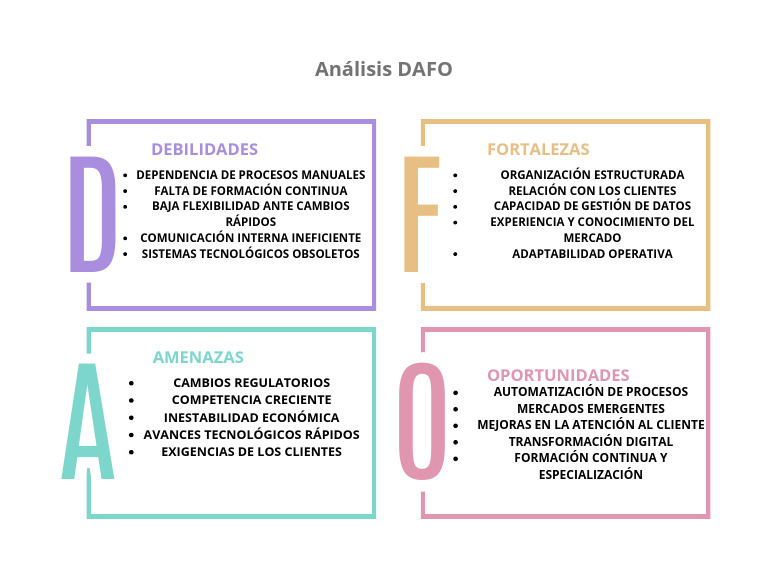 Análisis DAFO

D

DEBILIDADES

- DEPENDENCIA DE PROCESOS MANUALES
- FALTA DE FORMACIÓN CONTINUA
- BAJA FLEXIBILIDAD ANTE CAMBIOS RÁPIDOS
- COMUNICACIÓN INTERNA INEFICIENTE
- SISTEMAS TECNOLÓGICOS OBSOLETOS

F

FORTALEZAS

- ORGANIZACIÓN ESTRUCTURADA
- RELACIÓN CON LOS CLIENTES
- CAPACIDAD DE GESTIÓN DE DATOS
- EXPERIENCIA Y CONOCIMIENTO DEL MERCADO
- ADAPTABILIDAD OPERATIVA

A

AMENAZAS

- CAMBIOS REGULATORIOS
- COMPETENCIA CRECIENTE
- INESTABILIDAD ECONÓMICA
- AVANCES TECNOLÓGICOS RÁPIDOS
- EXIGENCIAS DE LOS CLIENTES

O

OPORTUNIDADES

- AUTOMATIZACIÓN DE PROCESOS
- MERCADOS EMERGENTES
- MEJORAS EN LA ATENCIÓN AL CLIENTE
- TRANSFORMACIÓN DIGITAL
- FORMACIÓN CONTINUA Y ESPECIALIZACIÓN